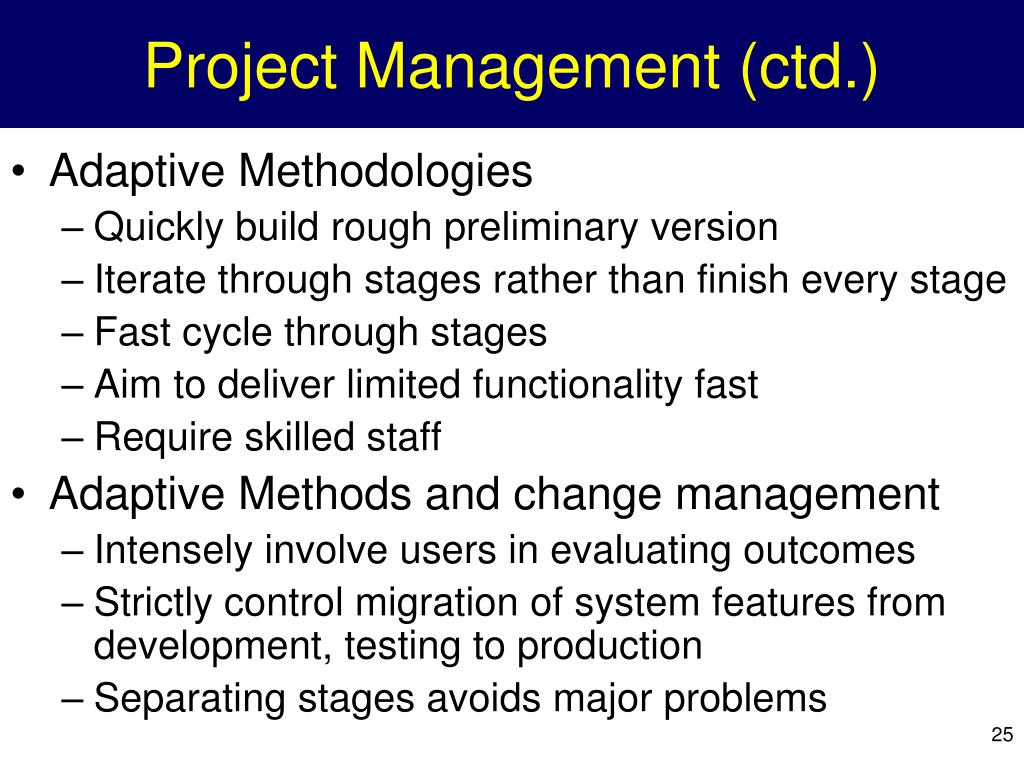 Project Management (ctd.)

• Adaptive Methodologies
– Quickly build rough preliminary version
– Iterate through stages rather than finish every stage
– Fast cycle through stages
– Aim to deliver limited functionality fast
– Require skilled staff

• Adaptive Methods and change management
– Intensely involve users in evaluating outcomes
– Strictly control migration of system features from development, testing to production
– Separating stages avoids major problems

25